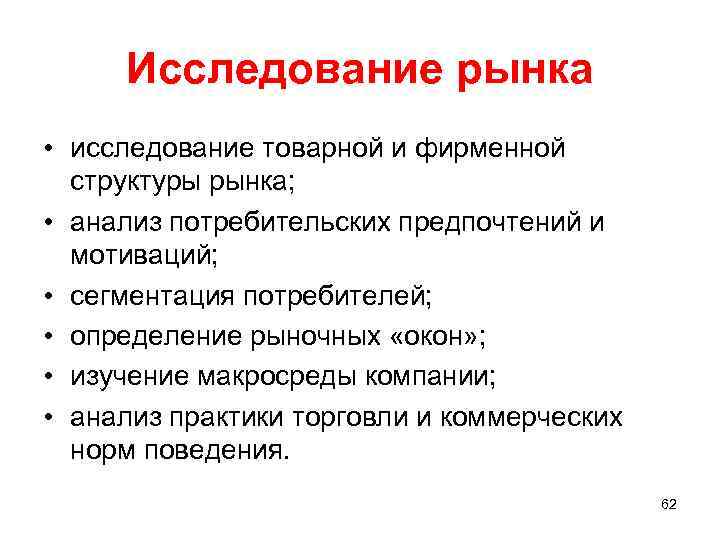 Исследование рынка

• исследование товарной и фирменной структуры рынка;
• анализ потребительских предпочтений и мотиваций;
• сегментация потребителей;
• определение рыночных «окон»;
• изучение макросреды компании;
• анализ практики торговли и коммерческих норм поведения.

62